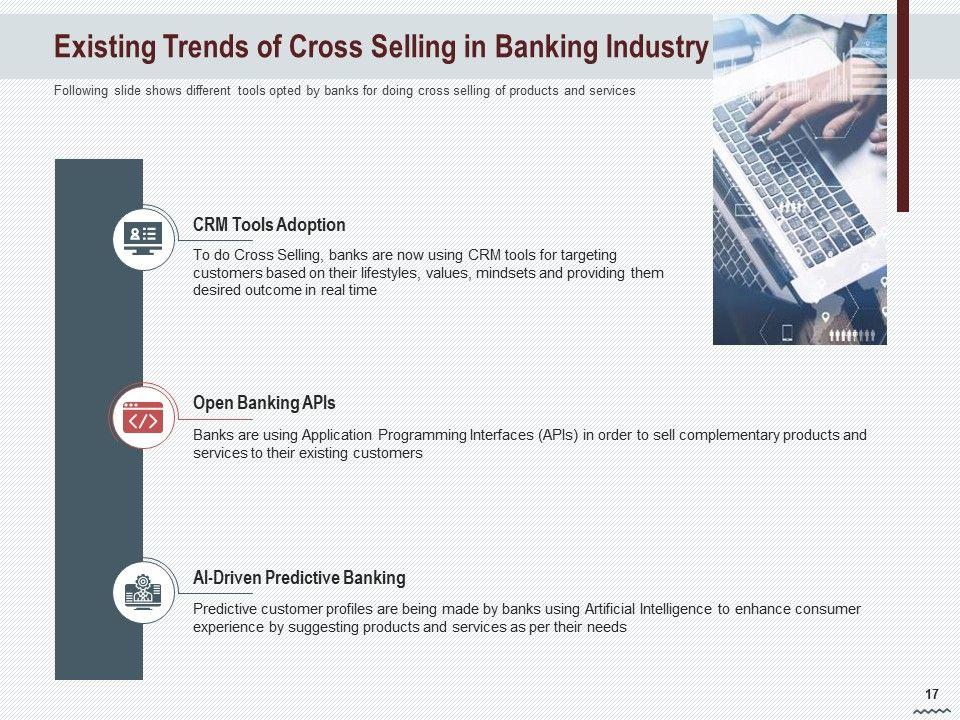 Existing Trends of Cross Selling in Banking Industry

Following slide shows different tools opted by banks for doing cross selling of products and services

CRM Tools Adoption

To do Cross Selling, banks are now using CRM tools for targeting customers based on their lifestyles, values, mindsets and providing them desired outcome in real time

Open Banking APIs

Banks are using Application Programming Interfaces (APIs) in order to sell complementary products and services to their existing customers

AI-Driven Predictive Banking

Predictive customer profiles are being made by banks using Artificial Intelligence to enhance consumer experience by suggesting products and services as per their needs

17